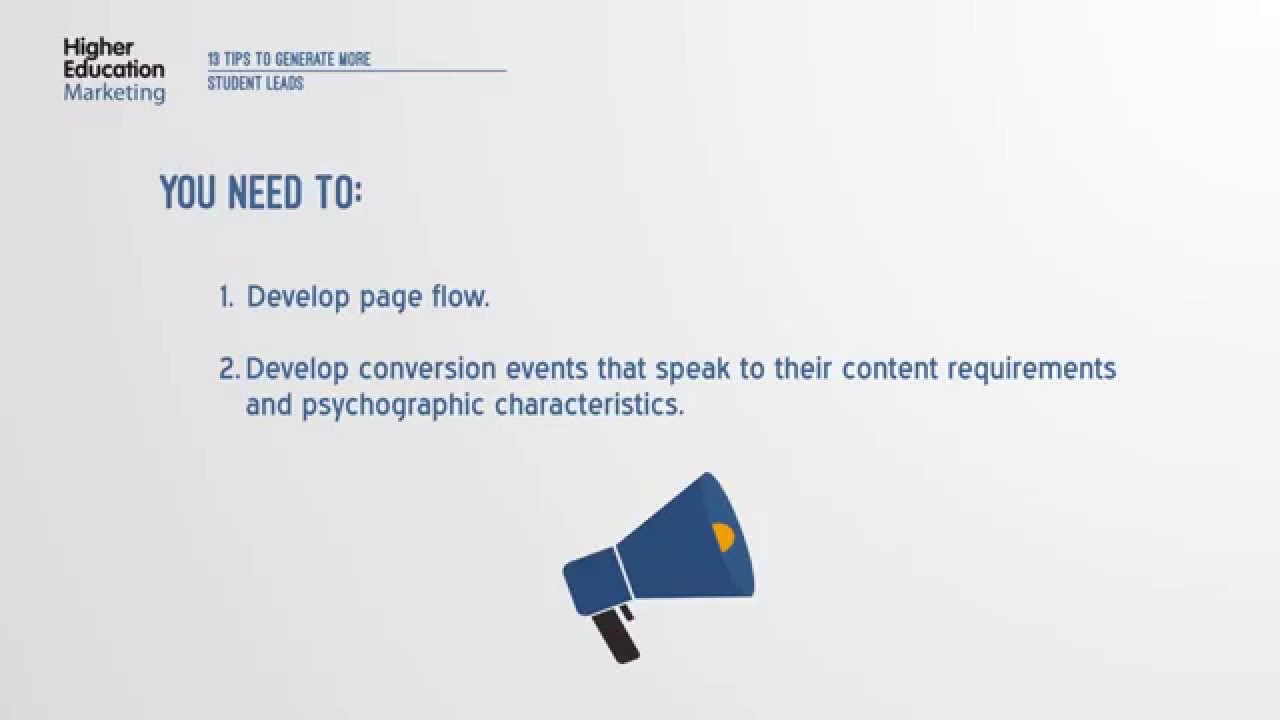 Higher Education Marketing

13 TIPS TO GENERATE MORE STUDENT LEADS

YOU NEED TO:

1. Develop page flow.

2. Develop conversion events that speak to their content requirements and psychographic characteristics.